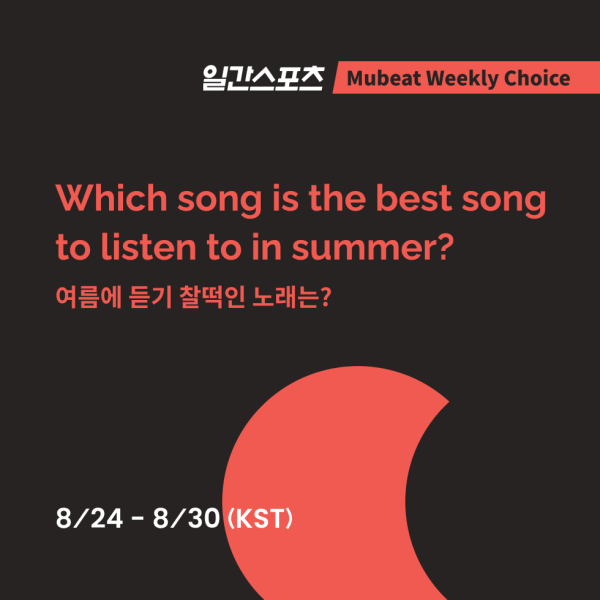 일간스포츠 Mubeat Weekly Choice

Which song is the best song to listen to in summer?

여름에 듣기 찰떡인 노래는?

8/24 - 8/30 (KST)